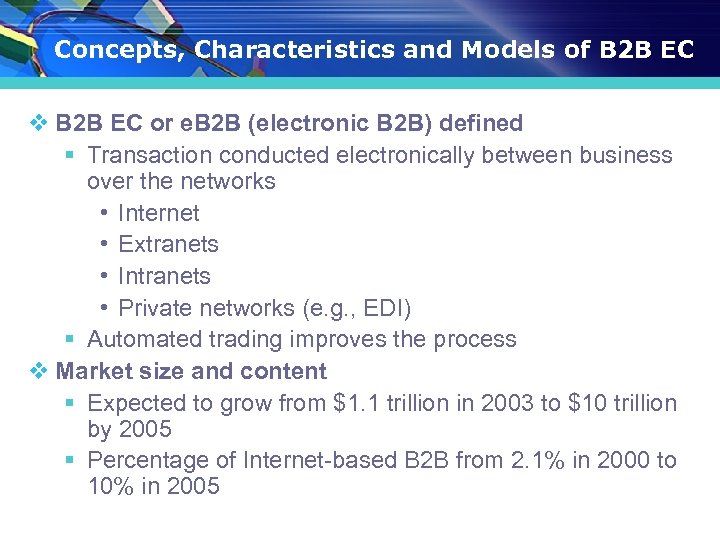 Concepts, Characteristics and Models of B2B EC

❖ B2B EC or eB2B (electronic B2B) defined
▪ Transaction conducted electronically between business over the networks
• Internet
• Extranets
• Intranets
• Private networks (e.g., EDI)
▪ Automated trading improves the process

❖ Market size and content
▪ Expected to grow from \$1.1 trillion in 2003 to \$10 trillion by 2005
▪ Percentage of Internet-based B2B from 2.1% in 2000 to 10% in 2005